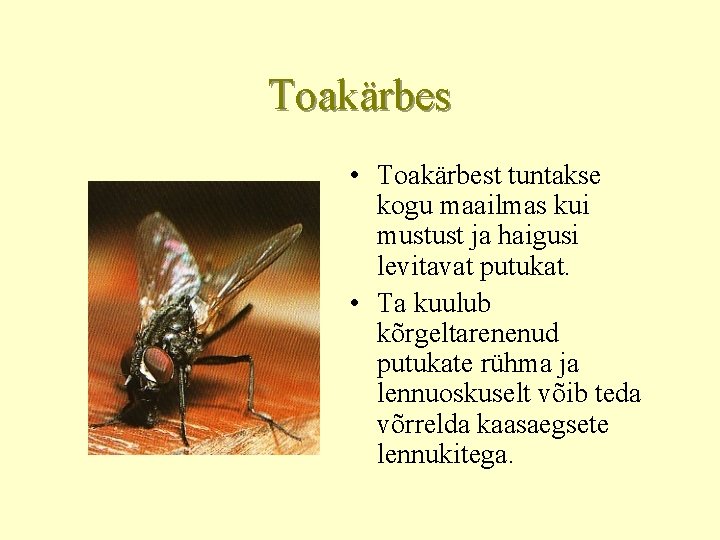 Toakärbes

• Toakärbest tuntakse kogu maailmas kui mustust ja haigusi levitavat putukat.
• Ta kuulub kõrgeltarenenud putukate rühma ja lennuoskuselt võib teda võrrelda kaasaegsete lennukitega.